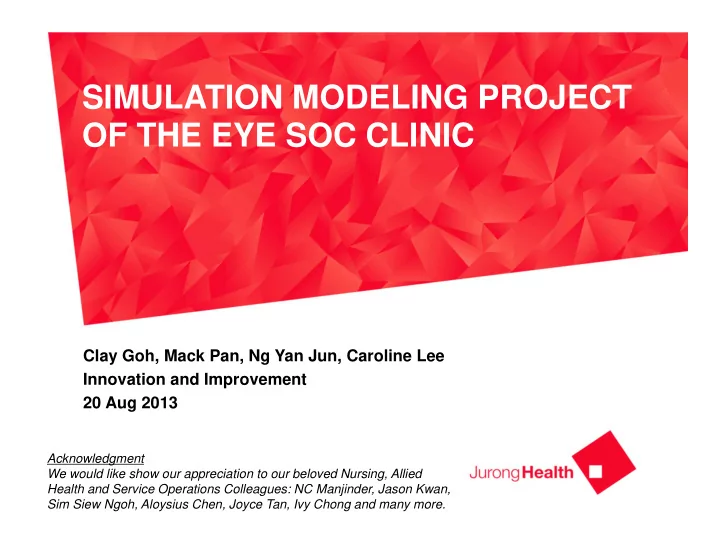 SIMULATION MODELING PROJECT OF THE EYE SOC CLINIC

Clay Goh, Mack Pan, Ng Yan Jun, Caroline Lee
Innovation and Improvement
20 Aug 2013

Acknowledgment
We would like show our appreciation to our beloved Nursing, Allied Health and Service Operations Colleagues: NC Manjinder, Jason Kwan, Sim Siew Ngoh, Aloysius Chen, Joyce Tan, Ivy Chong and many more.

JurongHealth